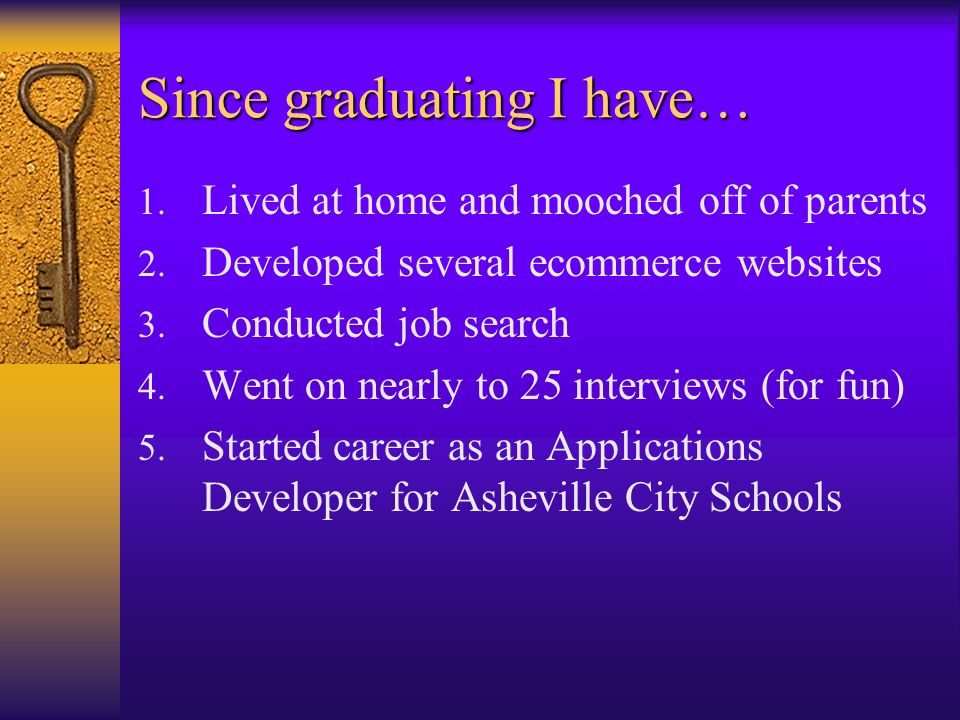 Since graduating I have…

1. Lived at home and mooched off of parents
2. Developed several ecommerce websites
3. Conducted job search
4. Went on nearly to 25 interviews (for fun)
5. Started career as an Applications Developer for Asheville City Schools